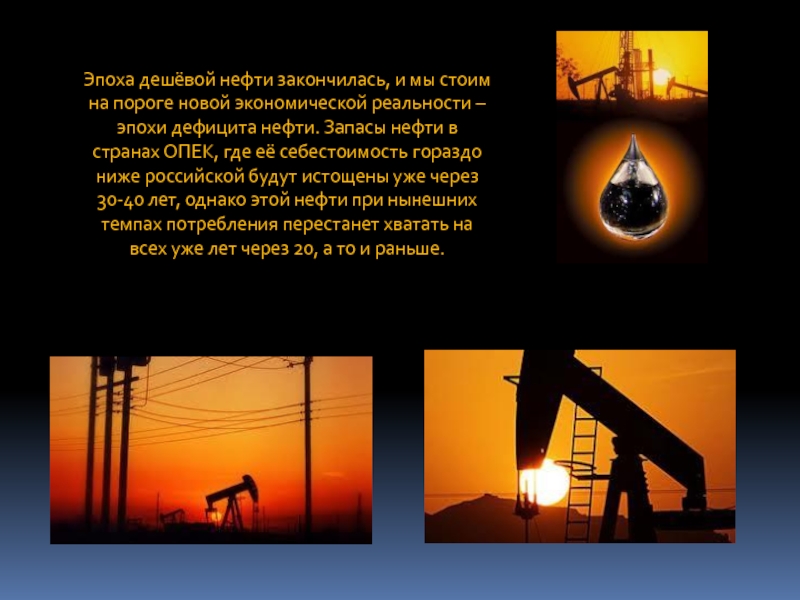 Эпоха дешёвой нефти закончилась, и мы стоим на пороге новой экономической реальности – эпохи дефицита нефти. Запасы нефти в странах ОПЕК, где её себестоимость гораздо ниже российской будут истощены уже через 30-40 лет, однако этой нефти при нынешних темпах потребления перестанет хватать на всех уже лет через 20, а то и раньше.